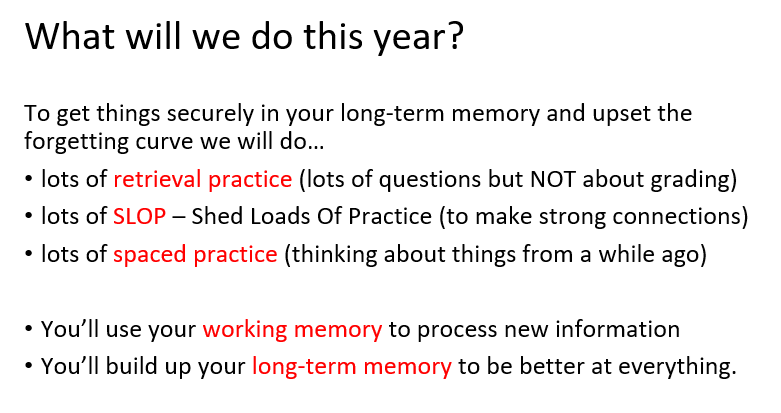 What will we do this year?

To get things securely in your long-term memory and upset the forgetting curve we will do…

• lots of retrieval practice (lots of questions but NOT about grading)
• lots of SLOP – Shed Loads Of Practice (to make strong connections)
• lots of spaced practice (thinking about things from a while ago)

• You'll use your working memory to process new information
• You'll build up your long-term memory to be better at everything.